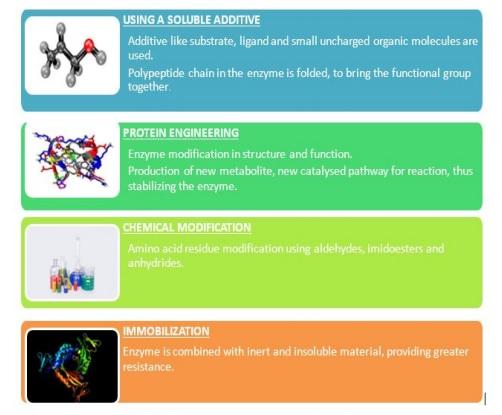 USING A SOLUBLE ADDITIVE

Additive like substrate, ligand and small uncharged organic molecules are used.

Polypeptide chain in the enzyme is folded, to bring the functional group together.

PROTEIN ENGINEERING

Enzyme modification in structure and function.

Production of new metabolite, new catalysed pathway for reaction, thus stabilizing the enzyme.

CHEMICAL MODIFICATION

Amino acid residue modification using aldehydes, imidoesters and anhydrides.

IMMOBILIZATION

Enzyme is combined with inert and insoluble material, providing greater resistance.